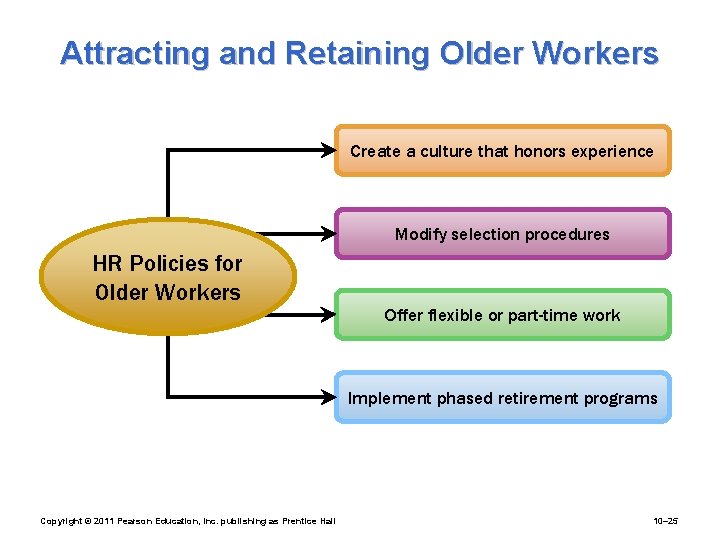 Attracting and Retaining Older Workers

HR Policies for Older Workers

Create a culture that honors experience

Modify selection procedures

Offer flexible or part-time work

Implement phased retirement programs

Copyright © 2011 Pearson Education, Inc. publishing as Prentice Hall

10–25